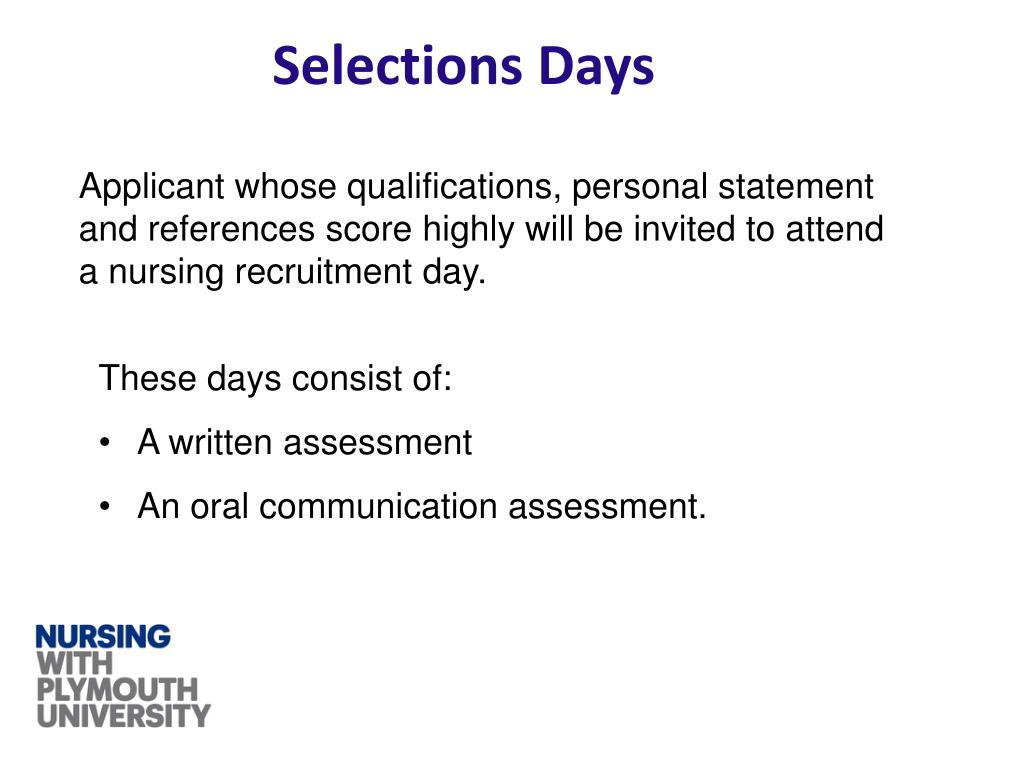 Selections Days

Applicant whose qualifications, personal statement and references score highly will be invited to attend a nursing recruitment day.

These days consist of:

• A written assessment
• An oral communication assessment.

NURSING
WITH
PLYMOUTH
UNIVERSITY